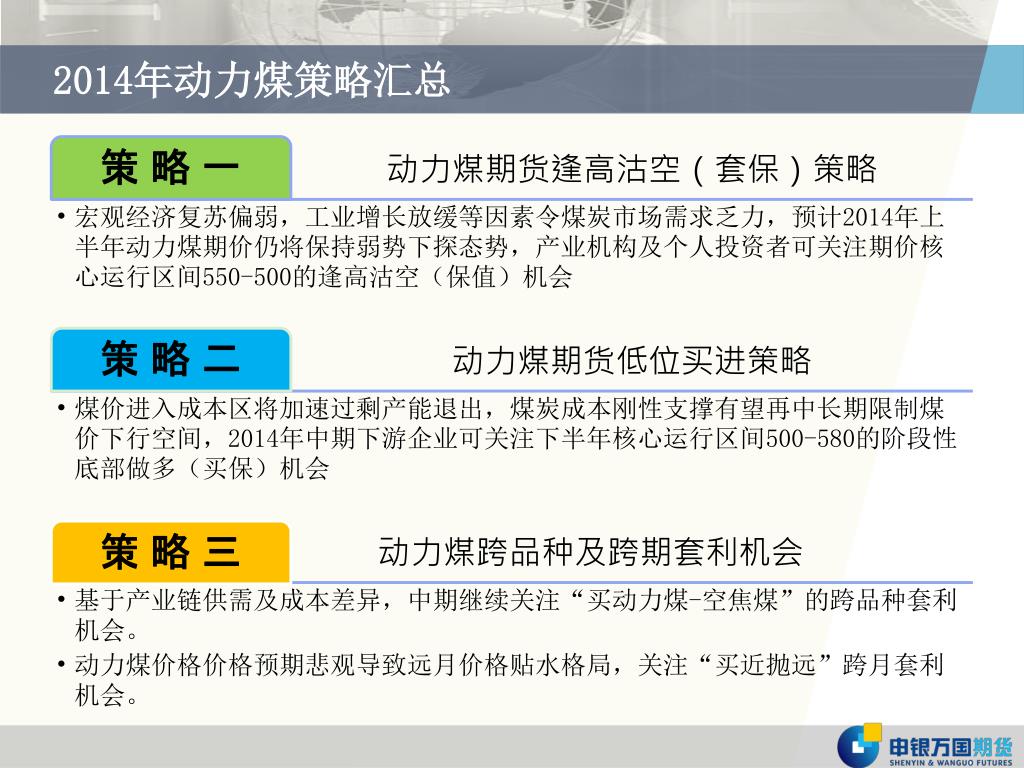 2014年动力煤策略汇总

策 略 一

动力煤期货逢高沽空（套保）策略

• 宏观经济复苏偏弱，工业增长放缓等因素令煤炭市场需求乏力，预计2014年上半年动力煤期价仍将保持弱势下探态势，产业机构及个人投资者可关注期价核心运行区间550-500的逢高沽空（保值）机会

策 略 二

动力煤期货低位买进策略

• 煤价进入成本区将加速过剩产能退出，煤炭成本刚性支撑有望再中长期限制煤价下行空间，2014年中期下游企业可关注下半年核心运行区间500-580的阶段性底部做多（买保）机会

策 略 三

动力煤跨品种及跨期套利机会

• 基于产业链供需及成本差异，中期继续关注“买动力煤-空焦煤”的跨品种套利机会。
• 动力煤价格价格预期悲观导致远月价格贴水格局，关注“买近抛远”跨月套利机会。

申银万国期货
SHENYIN & WANGUO FUTURES